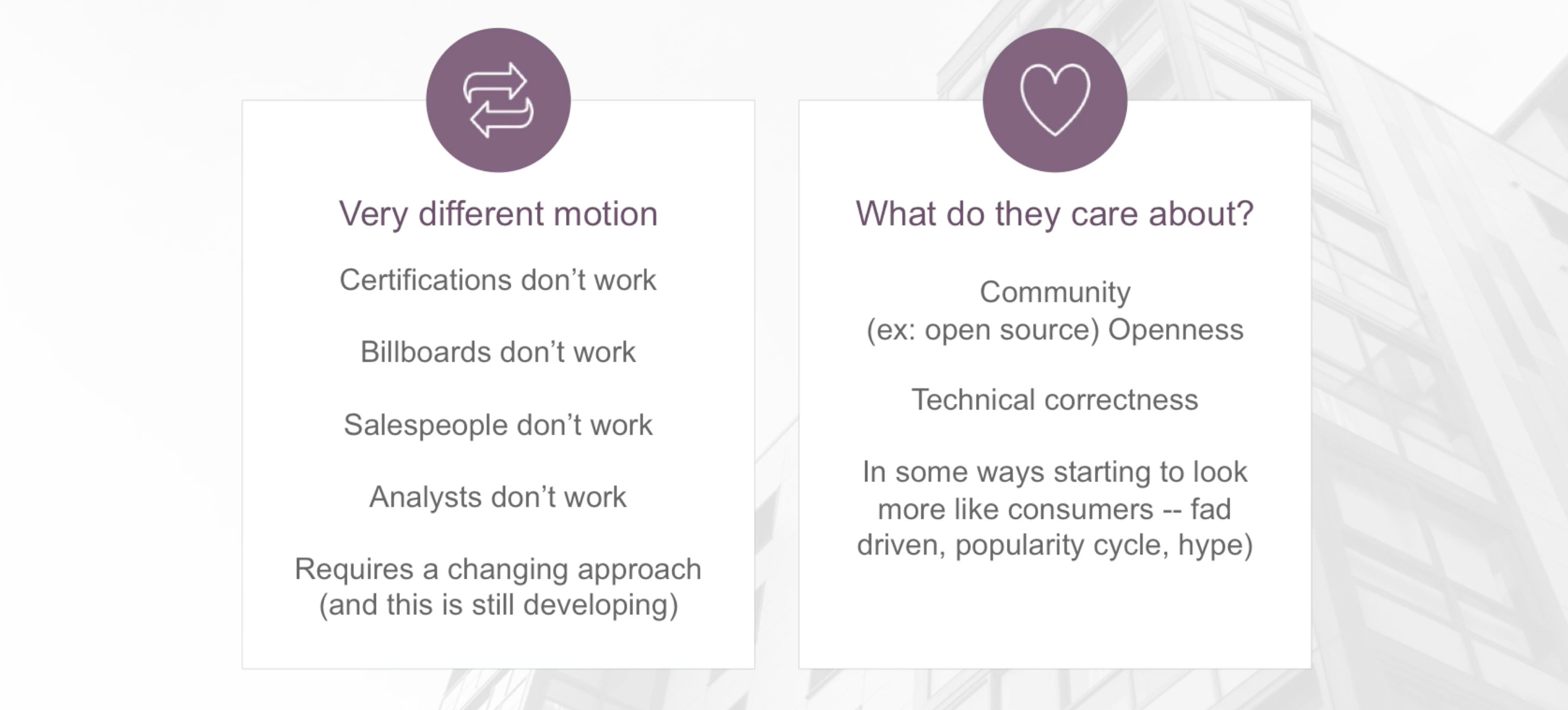 Very different motion

Certifications don’t work

Billboards don’t work

Salespeople don’t work

Analysts don’t work

Requires a changing approach (and this is still developing)

What do they care about?

Community
(ex: open source) Openness

Technical correctness

In some ways starting to look more like consumers -- fad driven, popularity cycle, hype)